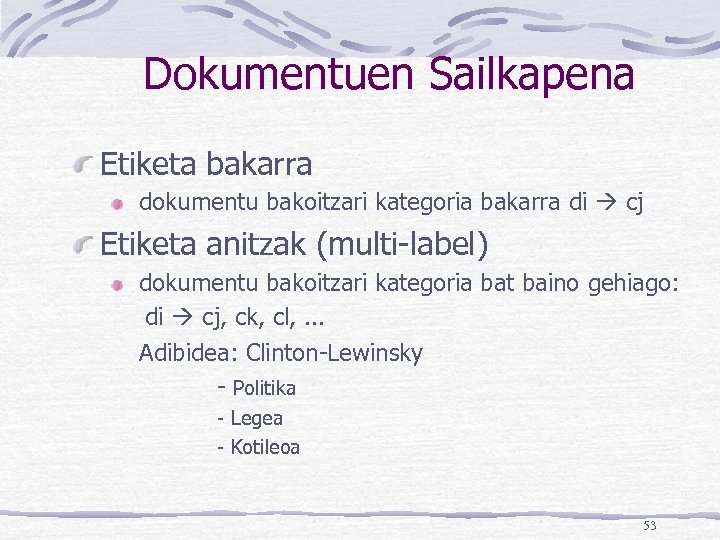 Dokumentuen Sailkapena

Etiketa bakarra

dokumentu bakoitzari kategoria bakarra di → cj

Etiketa anitzak (multi-label)

dokumentu bakoitzari kategoria bat baino gehiago: di → cj, ck, cl, ...

Adibidea: Clinton-Lewinsky

- Politika

- Legea

- Kotileoa

53